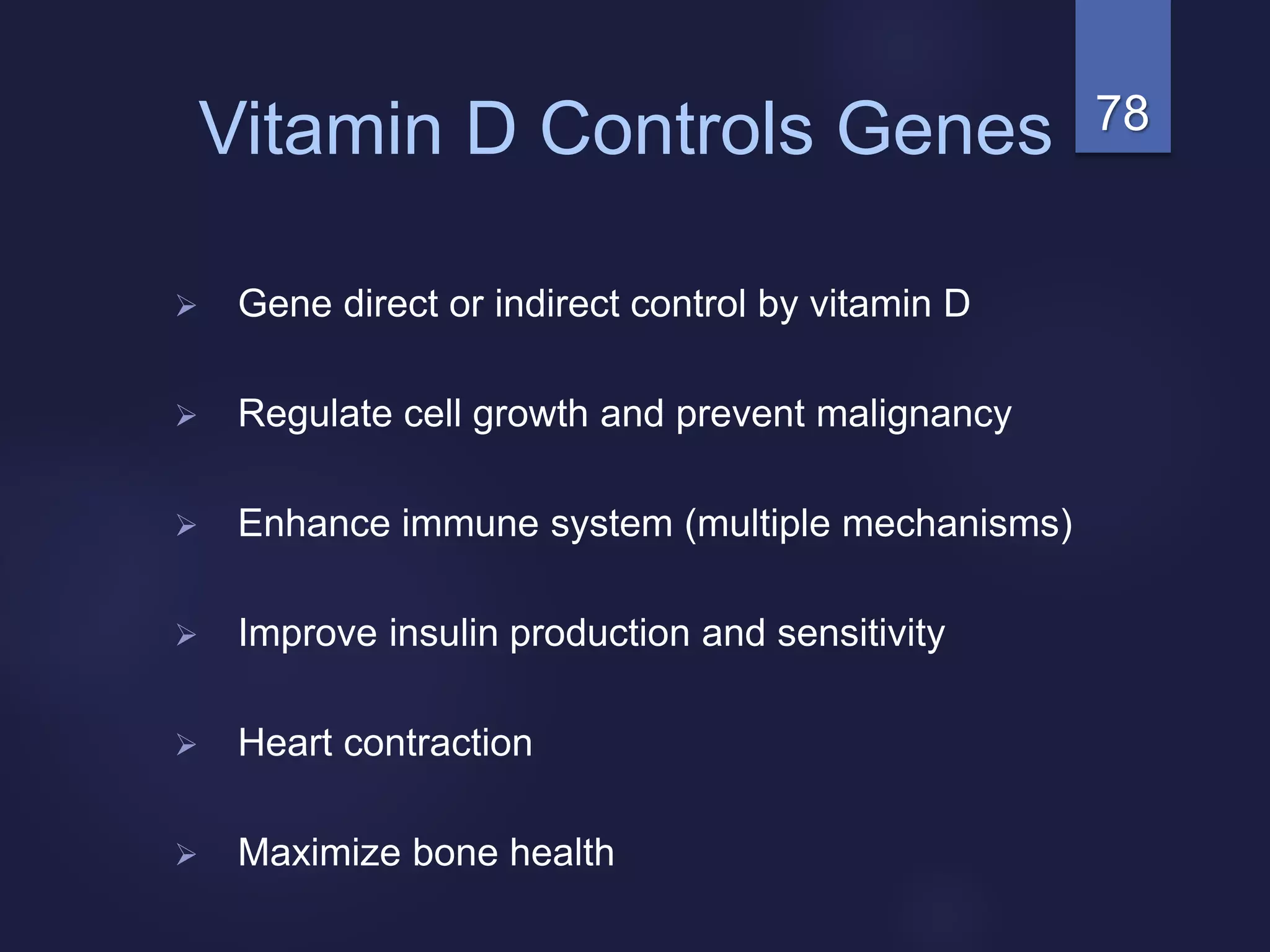 Vitamin D Controls Genes

78

➢ Gene direct or indirect control by vitamin D

➢ Regulate cell growth and prevent malignancy

➢ Enhance immune system (multiple mechanisms)

➢ Improve insulin production and sensitivity

➢ Heart contraction

➢ Maximize bone health